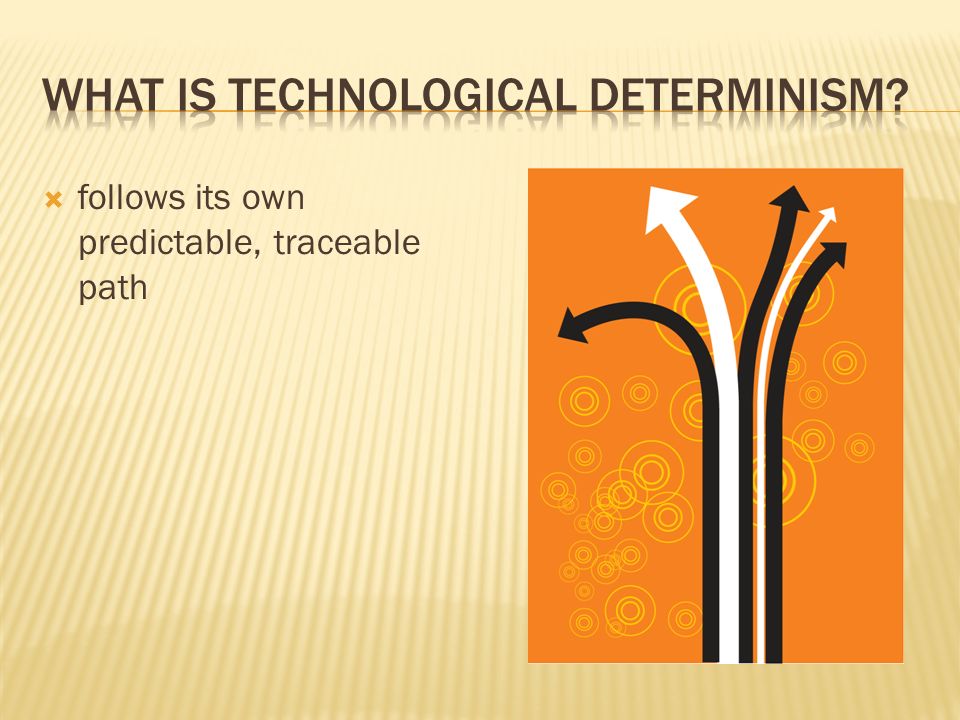 WHAT IS TECHNOLOGICAL DETERMINISM?

follows its own predictable, traceable path